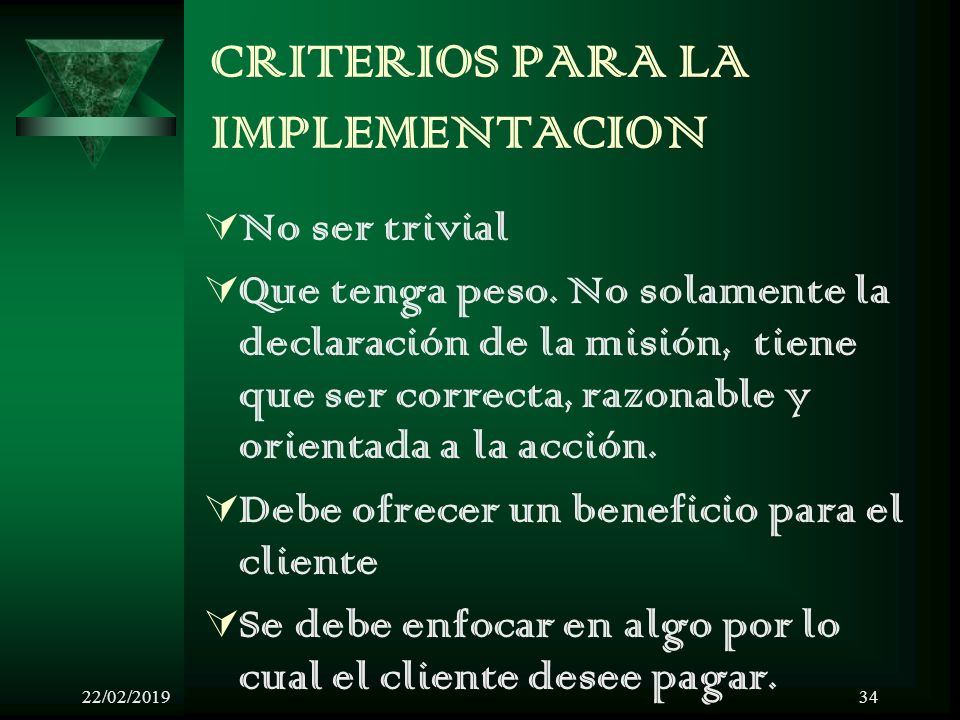 CRITERIOS PARA LA IMPLEMENTACION

No ser trivial

Que tenga peso. No solamente la declaración de la misión, tiene que ser correcta, razonable y orientada a la acción.

Debe ofrecer un beneficio para el cliente

Se debe enfocar en algo por lo cual el cliente desee pagar.

22/02/2019

34